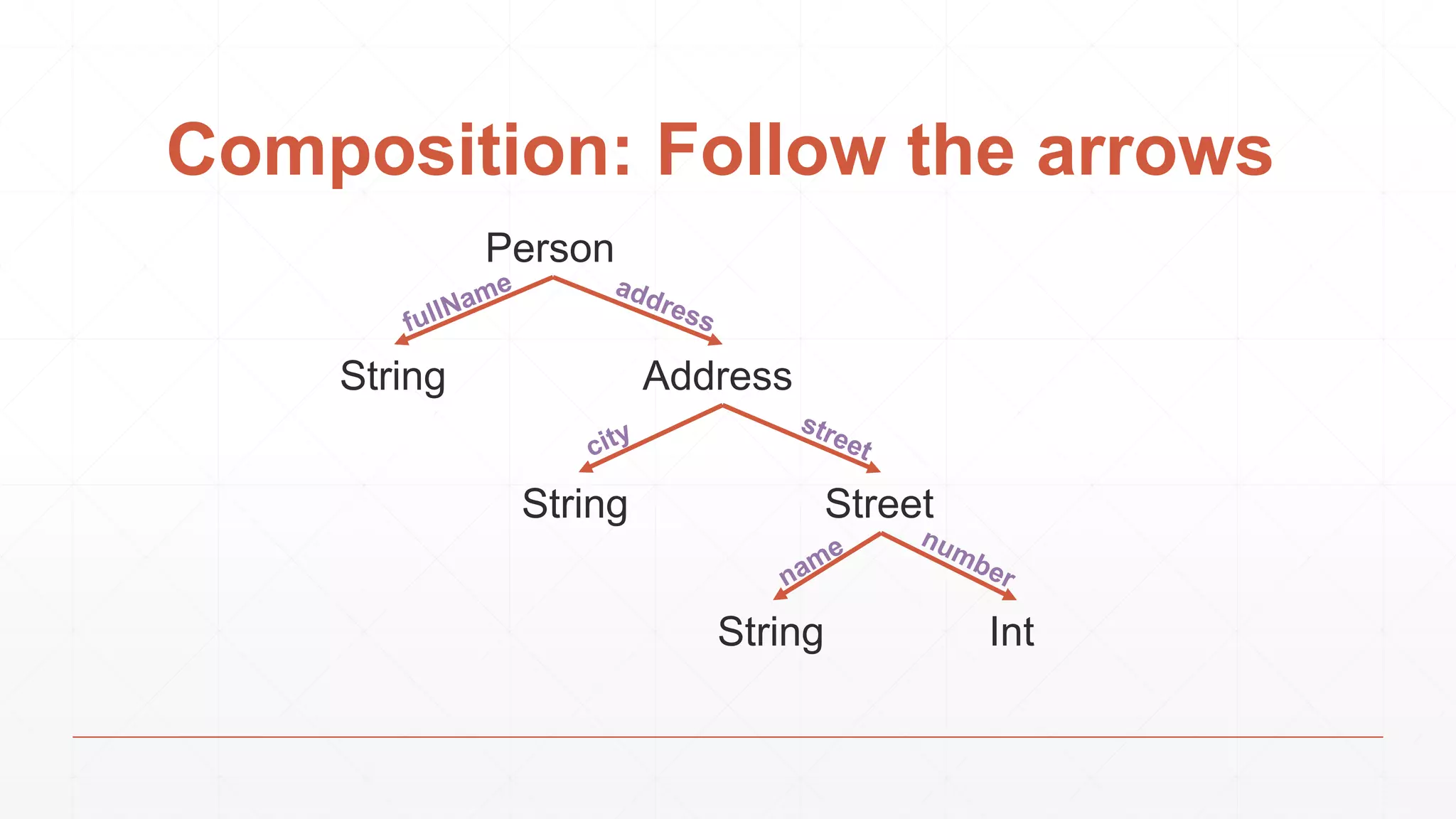 Composition: Follow the arrows

Person

fullName

address

String

Address

city

street

String

Street

name

number

String

Int